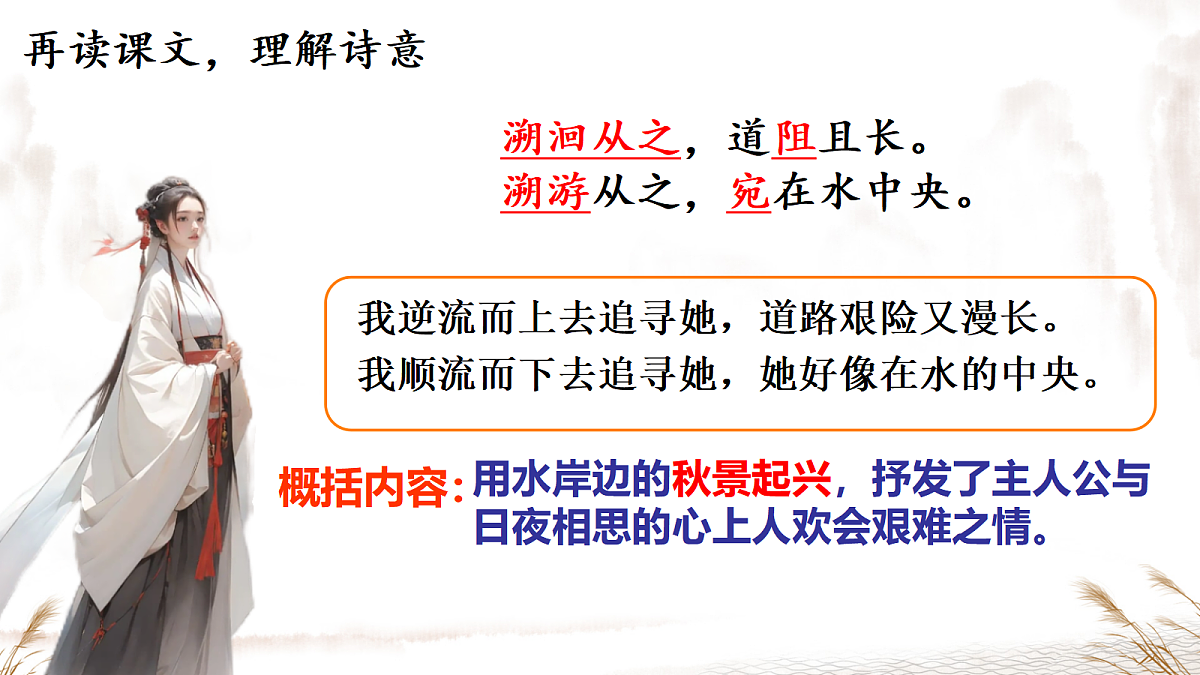 再读课文，理解诗意

溯洄从之，道阻且长。
溯游从之，宛在水中央。

我逆流而上去追寻她，道路艰险又漫长。
我顺流而下去追寻她，她好像在水的中央。

概括内容：用水岸边的秋景起兴，抒发了主人公与日夜相思的心上人欢会艰难之情。